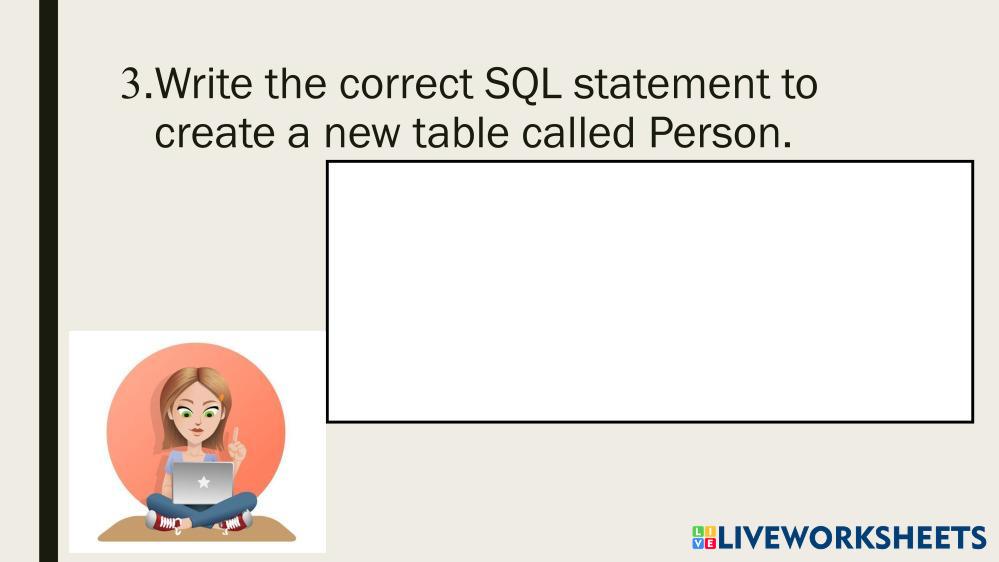 3.Write the correct SQL statement to create a new table called Person.

LIVEWORKSHEETS